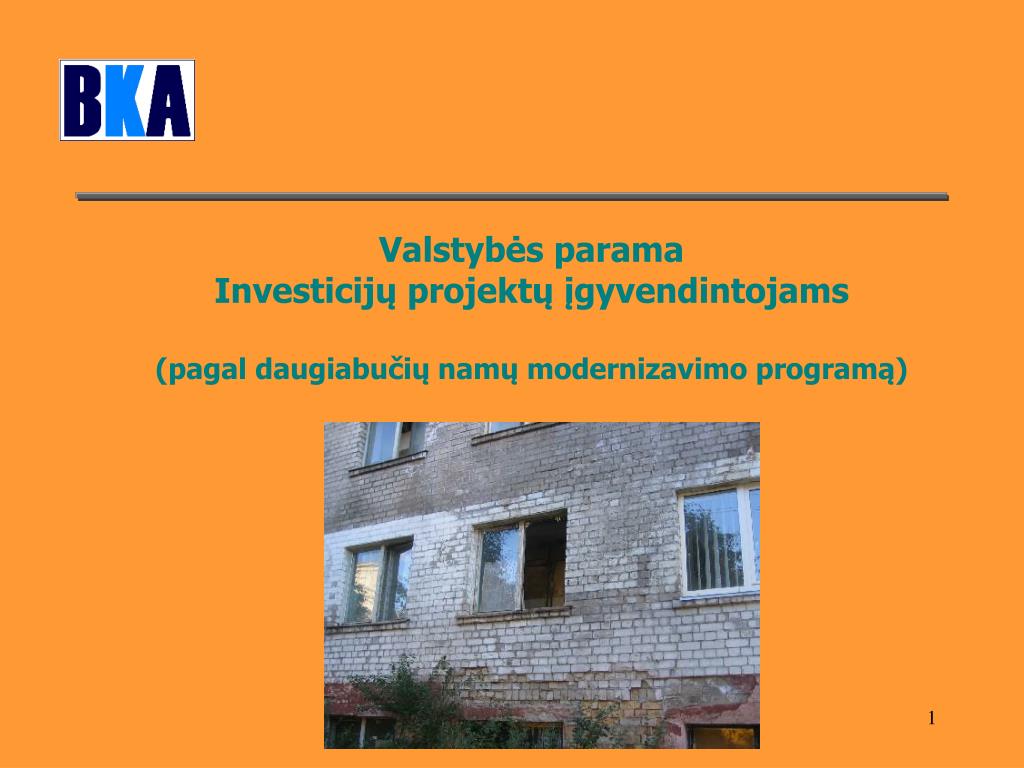 BKA

Valstybės parama
Investicijų projektų įgyvendintojams

(pagal daugiabučių namų modernizavimo programą)

1